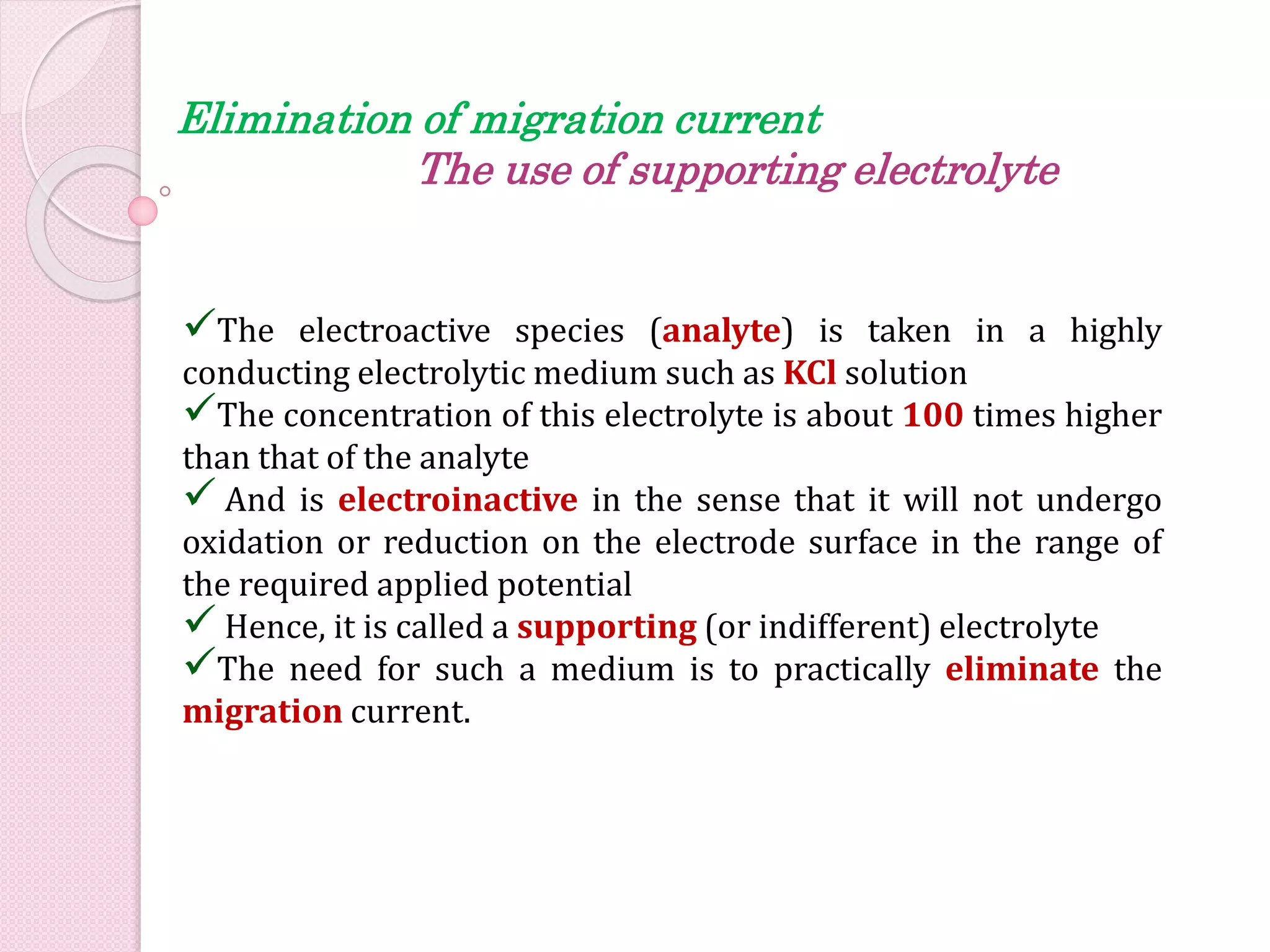 Elimination of migration current
The use of supporting electrolyte

✓The electroactive species (analyte) is taken in a highly conducting electrolytic medium such as KCl solution
✓The concentration of this electrolyte is about 100 times higher than that of the analyte
✓ And is electroinactive in the sense that it will not undergo oxidation or reduction on the electrode surface in the range of the required applied potential
✓ Hence, it is called a supporting (or indifferent) electrolyte
✓The need for such a medium is to practically eliminate the migration current.